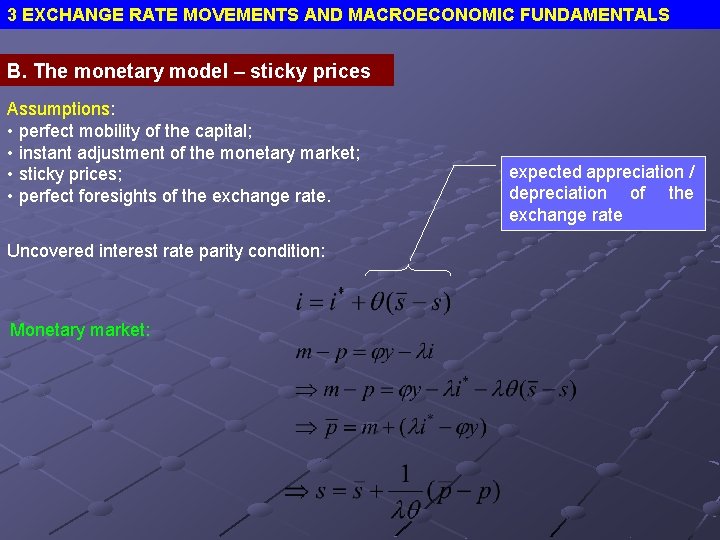 3 EXCHANGE RATE MOVEMENTS AND MACROECONOMIC FUNDAMENTALS

B. The monetary model – sticky prices

Assumptions:
• perfect mobility of the capital;
• instant adjustment of the monetary market;
• sticky prices;
• perfect foresights of the exchange rate.

expected appreciation / depreciation of the exchange rate

Uncovered interest rate parity condition:

$i = i^* + \theta(\bar{s} - s)$

Monetary market:

$m - p = \varphi y - \lambda i$

$\Rightarrow m - p = \varphi y - \lambda i^* - \lambda\theta(\bar{s} - s)$

$\Rightarrow \bar{p} = m + (\lambda i^* - \varphi y)$

$\Rightarrow s = \bar{s} + \frac{1}{\lambda\theta}(\bar{p} - p)$